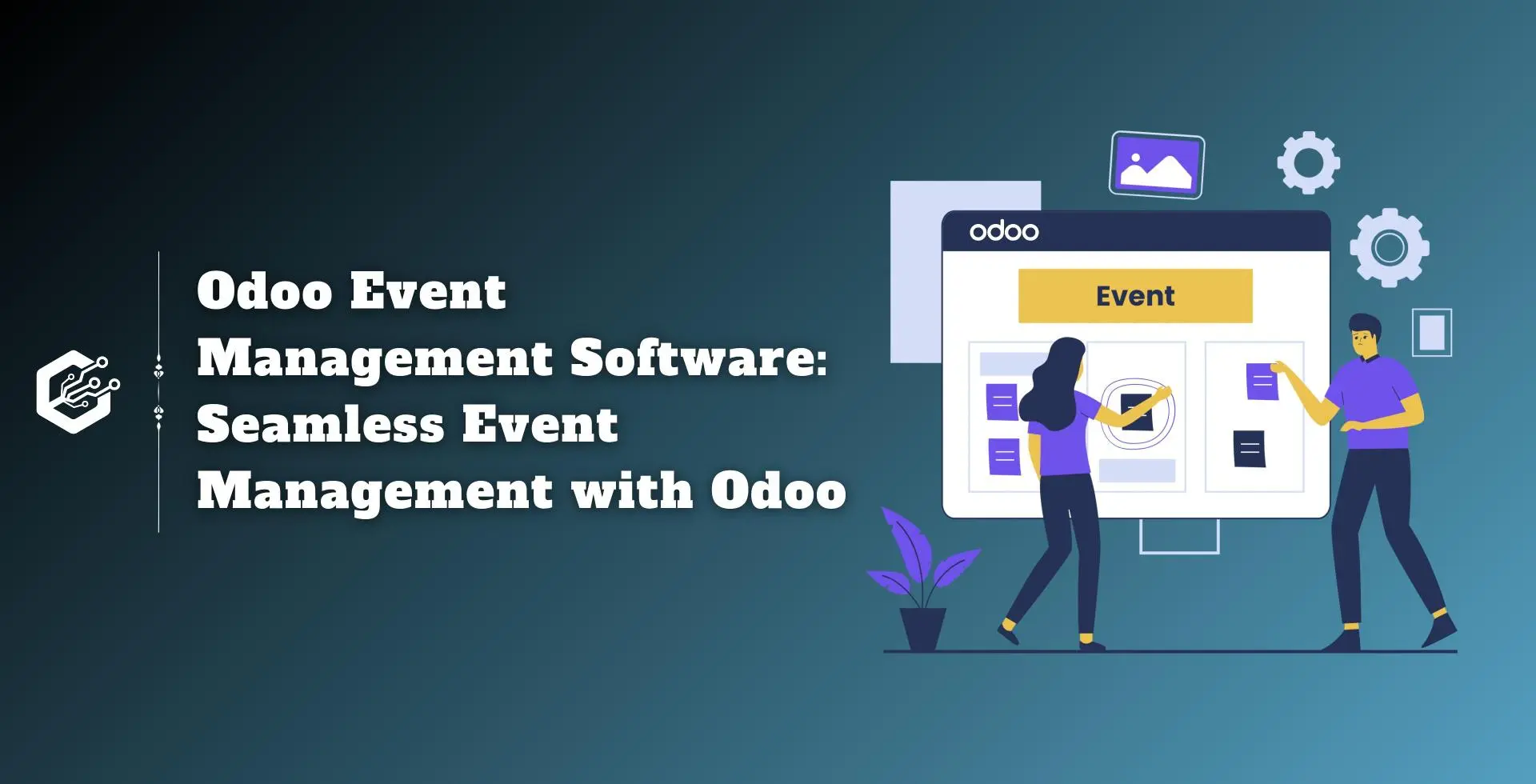 Odoo Event Management Software: Seamless Event Management with Odoo

odoo

Event